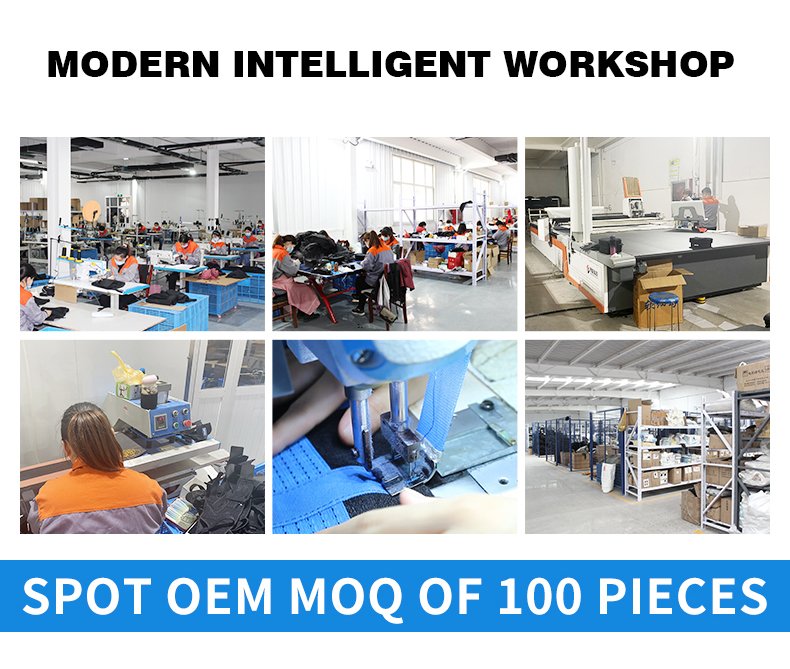 MODERN INTELLIGENT WORKSHOP

SPOT OEM MOQ OF 100 PIECES